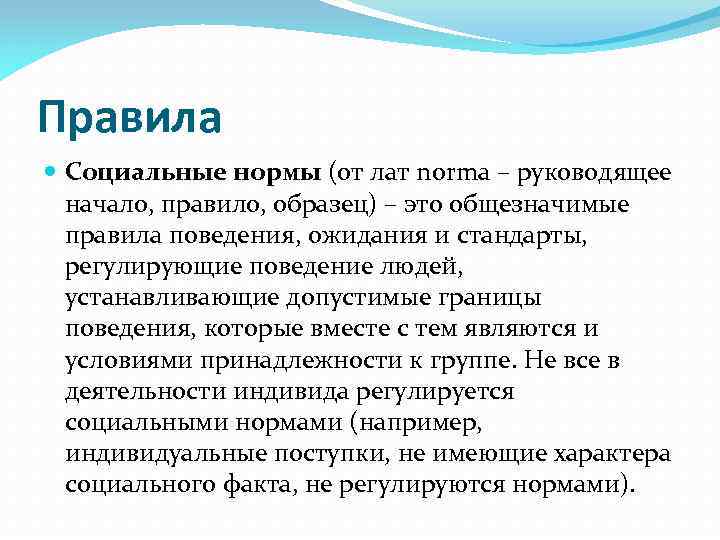 Правила

Социальные нормы (от лат norma – руководящее начало, правило, образец) – это общезначимые правила поведения, ожидания и стандарты, регулирующие поведение людей, устанавливающие допустимые границы поведения, которые вместе с тем являются и условиями принадлежности к группе. Не все в деятельности индивида регулируется социальными нормами (например, индивидуальные поступки, не имеющие характера социального факта, не регулируются нормами).